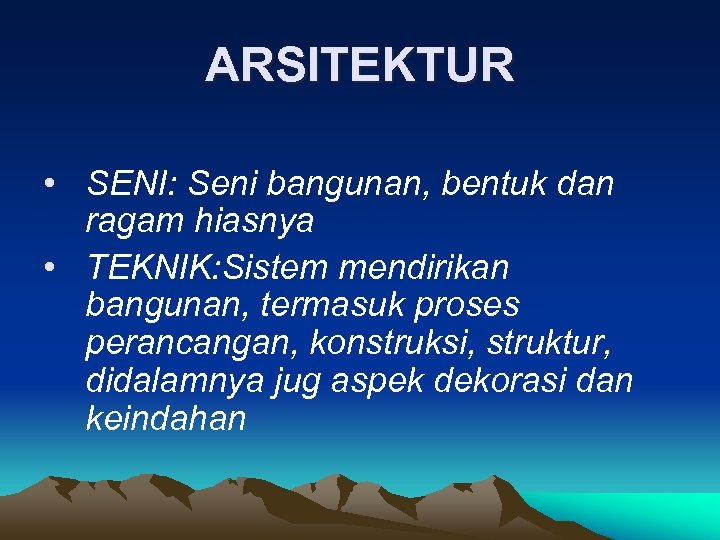 ARSITEKTUR

• SENI: Seni bangunan, bentuk dan ragam hiasnya
• TEKNIK:Sistem mendirikan bangunan, termasuk proses perancangan, konstruksi, struktur, didalamnya jug aspek dekorasi dan keindahan